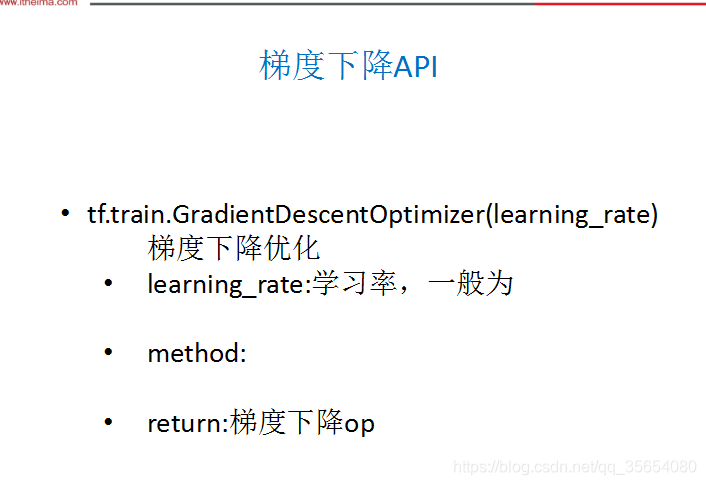 www.itheima.com

梯度下降API

• tf.train.GradientDescentOptimizer(learning_rate)
梯度下降优化
• learning_rate:学习率，一般为

• method:

• return:梯度下降op

https://blog.csdn.net/qq_35654080